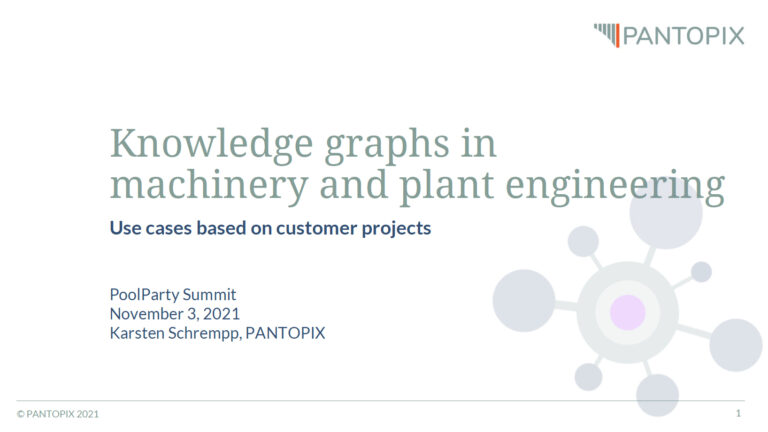 PANTOPIX

Knowledge graphs in machinery and plant engineering

Use cases based on customer projects

PoolParty Summit
November 3, 2021
Karsten Schrempp, PANTOPIX

© PANTOPIX 2021

1